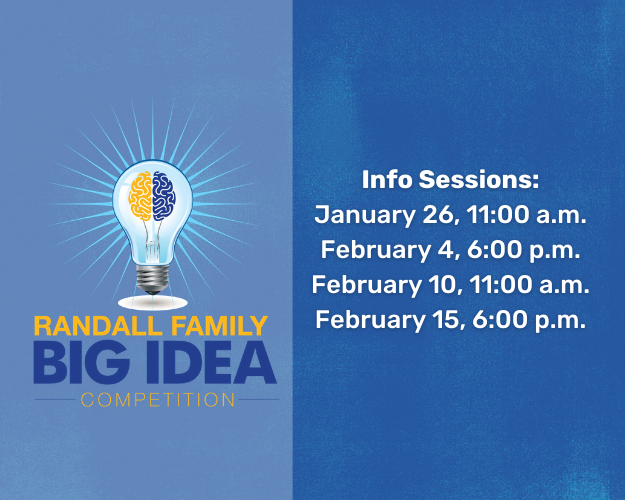 RANDALL FAMILY
BIG IDEA
COMPETITION

Info Sessions:
January 26, 11:00 a.m.
February 4, 6:00 p.m.
February 10, 11:00 a.m.
February 15, 6:00 p.m.